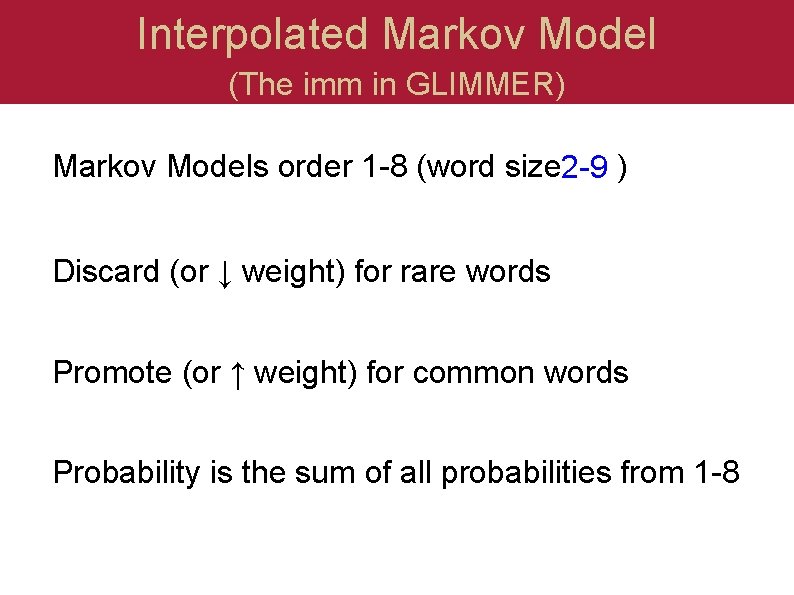 Interpolated Markov Model
(The imm in GLIMMER)

Markov Models order 1-8 (word size2-9 )

Discard (or ↓ weight) for rare words

Promote (or ↑ weight) for common words

Probability is the sum of all probabilities from 1-8